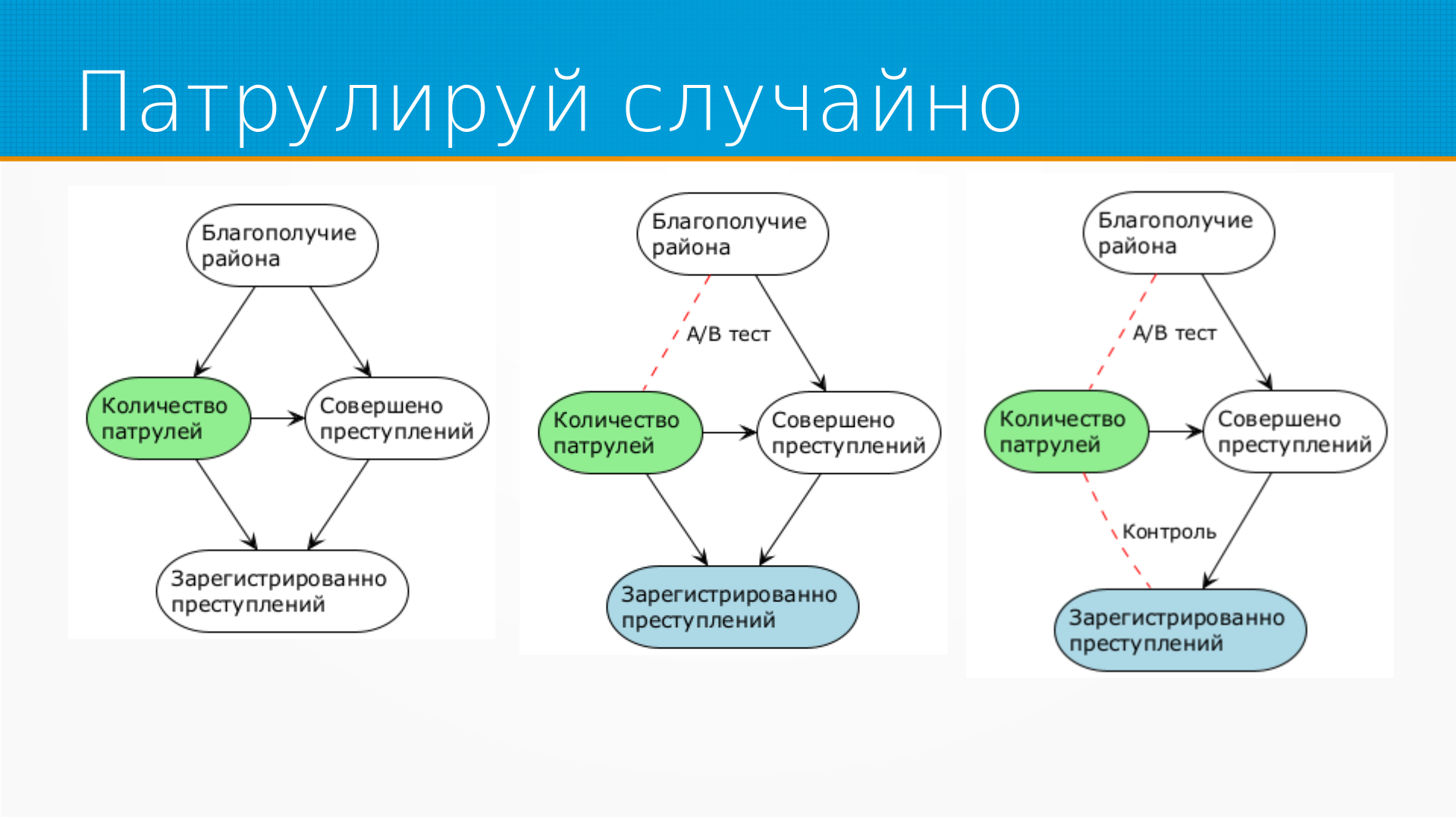 Патрулируй случайно

Благополучие района

Количество патрулей

Совершено преступлений

Зарегистрированно преступлений

Благополучие района

A/B тест

Количество патрулей

Совершено преступлений

Зарегистрированно преступлений

Благополучие района

A/B тест

Количество патрулей

Совершено преступлений

Контроль

Зарегистрированно преступлений